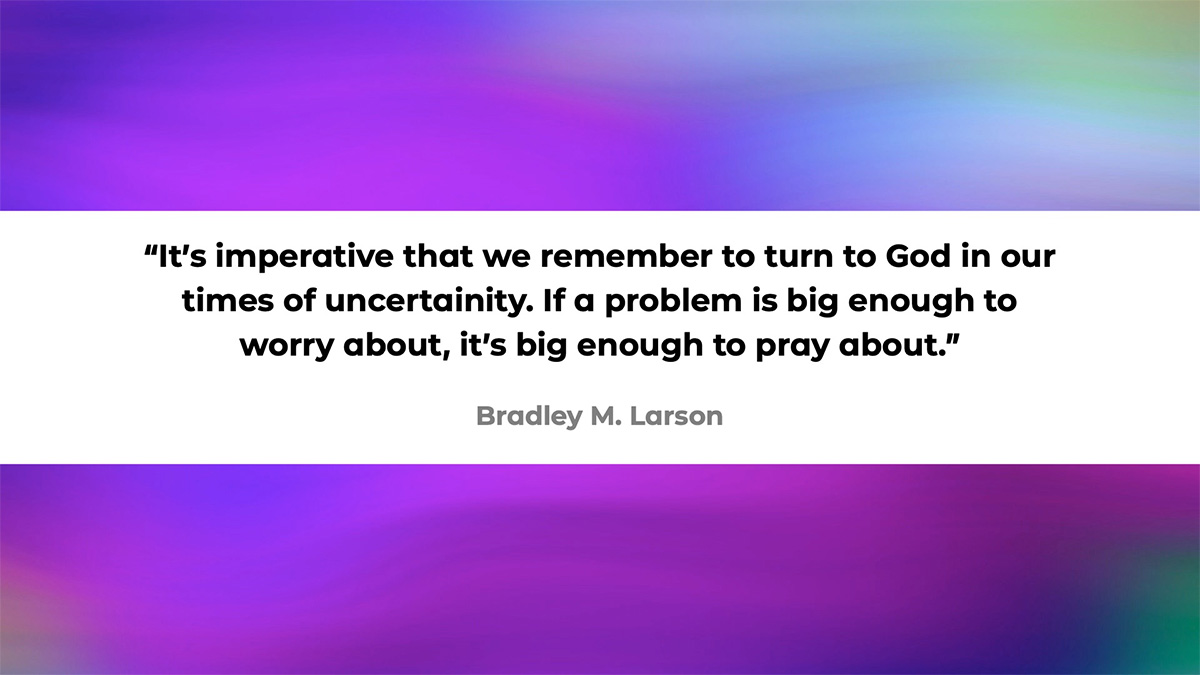 “It’s imperative that we remember to turn to God in our times of uncertainity. If a problem is big enough to worry about, it’s big enough to pray about.”

Bradley M. Larson